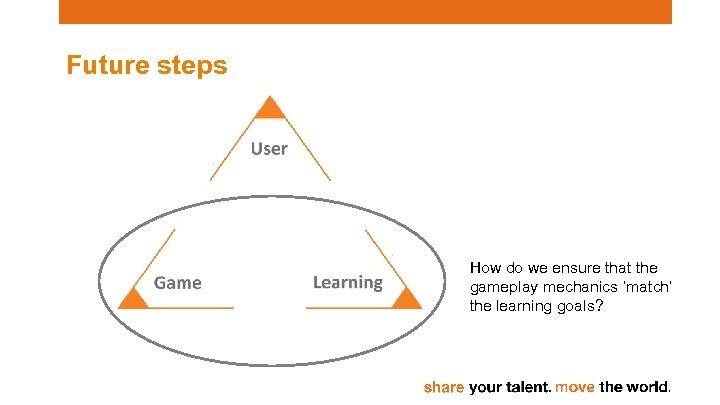 Future steps

User

Game

Learning

How do we ensure that the gameplay mechanics 'match' the learning goals?

share your talent. move the world.